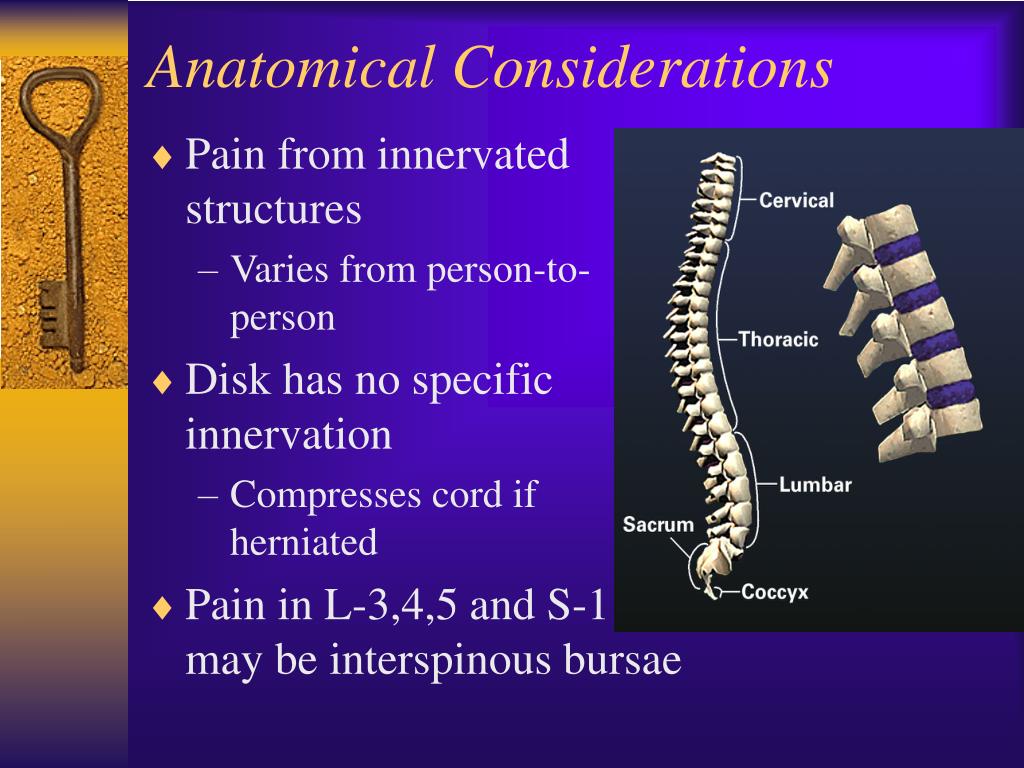 Anatomical Considerations

♦ Pain from innervated structures
– Varies from person-to-person
♦ Disk has no specific innervation
– Compresses cord if herniated
♦ Pain in L-3,4,5 and S-1 may be interspinous bursae

Cervical
Thoracic
Lumbar
Sacrum
Coccyx